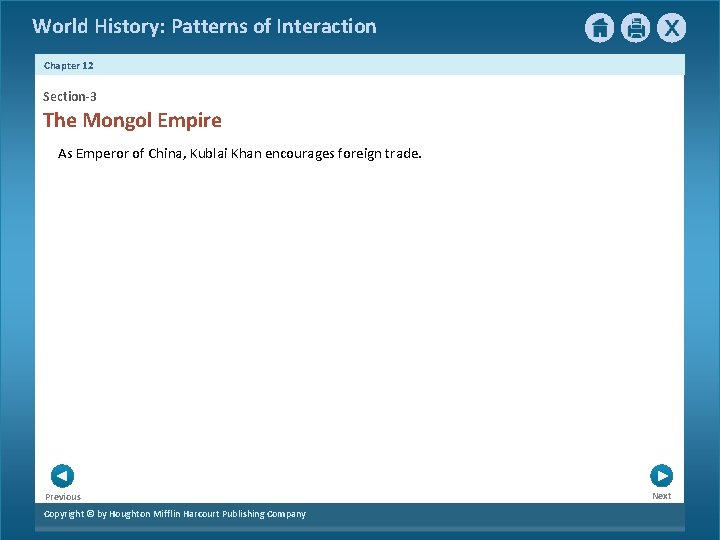 World History: Patterns of Interaction

X

Chapter 12

Section-3

The Mongol Empire

As Emperor of China, Kublai Khan encourages foreign trade.

Previous

Next

Copyright © by Houghton Mifflin Harcourt Publishing Company